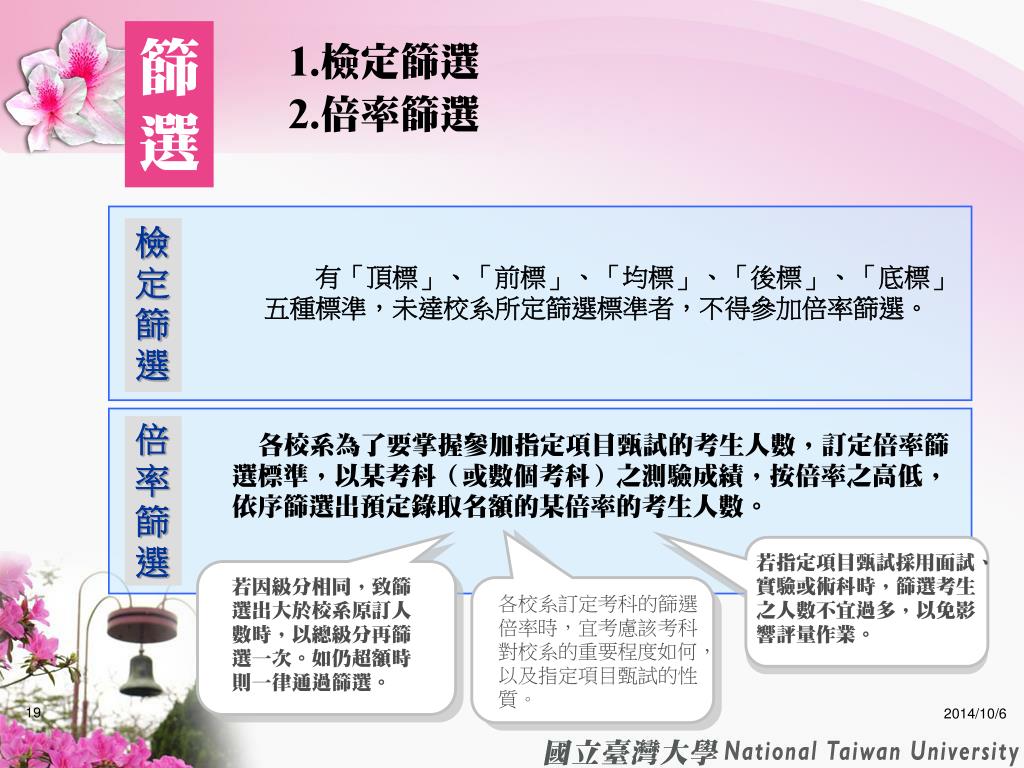 篩選

1.檢定篩選
2.倍率篩選

檢定篩選

有「頂標」、「前標」、「均標」、「後標」、「底標」五種標準，未達校系所定篩選標準者，不得參加倍率篩選。

倍率篩選

各校系為了要掌握參加指定項目甄試的考生人數，訂定倍率篩選標準，以某考科（或數個考科）之測驗成績，按倍率之高低，依序篩選出預定錄取名額的某倍率的考生人數。

若因級分相同，致篩選出大於校系原訂人數時，以總級分再篩選一次。如仍超額時則一律通過篩選。

各校系訂定考科的篩選倍率時，宜考慮該考科對校系的重要程度如何，以及指定項目甄試的性質。

若指定項目甄試採用面試、實驗或術科時，篩選考生之人數不宜過多，以免影響評量作業。

19

2014/10/6

國立臺灣大學 National Taiwan University